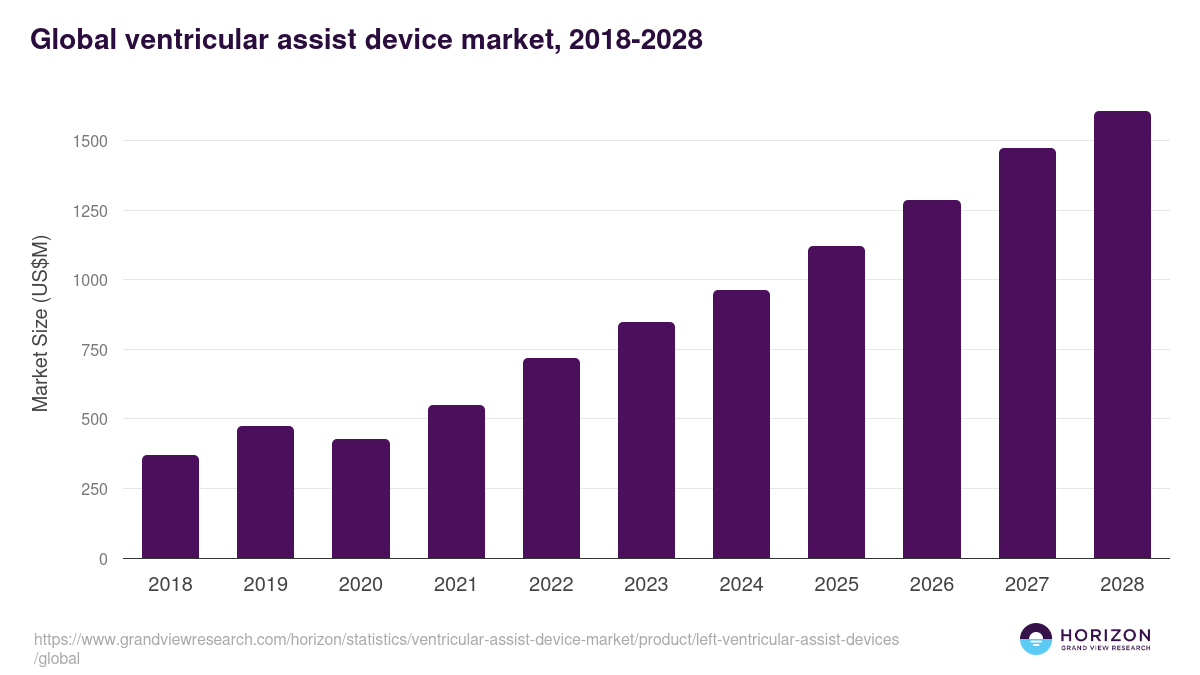 Global ventricular assist device market, 2018-2028

Market Size (US$M)

1500
1250
1000
750
500
250
0

2018 2019 2020 2021 2022 2023 2024 2025 2026 2027 2028

https://www.grandviewresearch.com/horizon/statistics/ventricular-assist-device-market/product/left-ventricular-assist-devices/global

HORIZON
GRAND VIEW RESEARCH